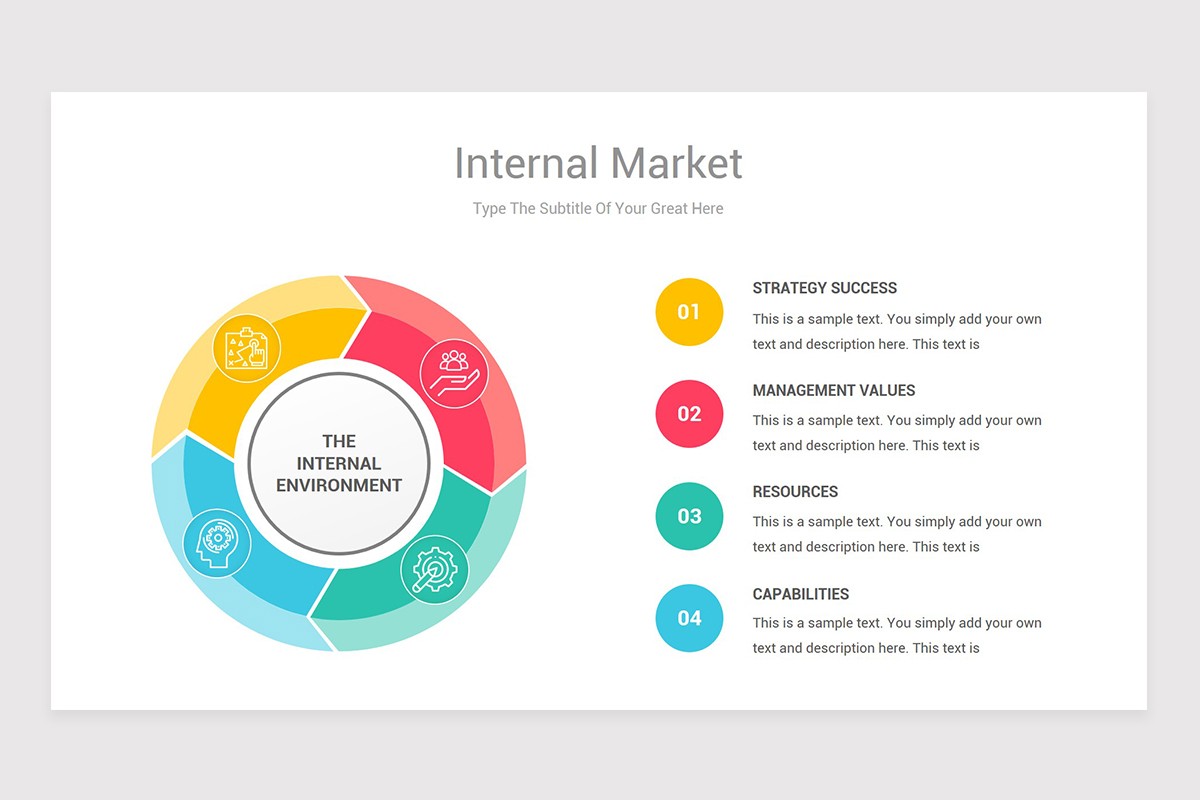 Internal Market

Type The Subtitle Of Your Great Here

THE INTERNAL ENVIRONMENT

01

STRATEGY SUCCESS

This is a sample text. You simply add your own text and description here. This text is

02

MANAGEMENT VALUES

This is a sample text. You simply add your own text and description here. This text is

03

RESOURCES

This is a sample text. You simply add your own text and description here. This text is

04

CAPABILITIES

This is a sample text. You simply add your own text and description here. This text is